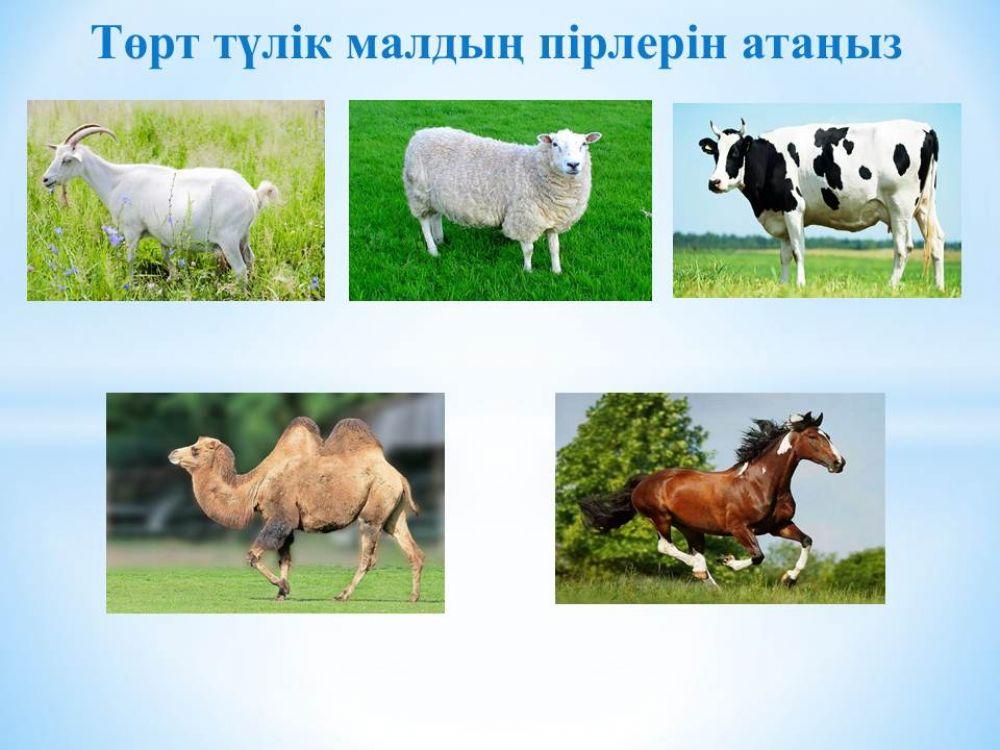 Төрт түлік малдың пірлерін атаңыз